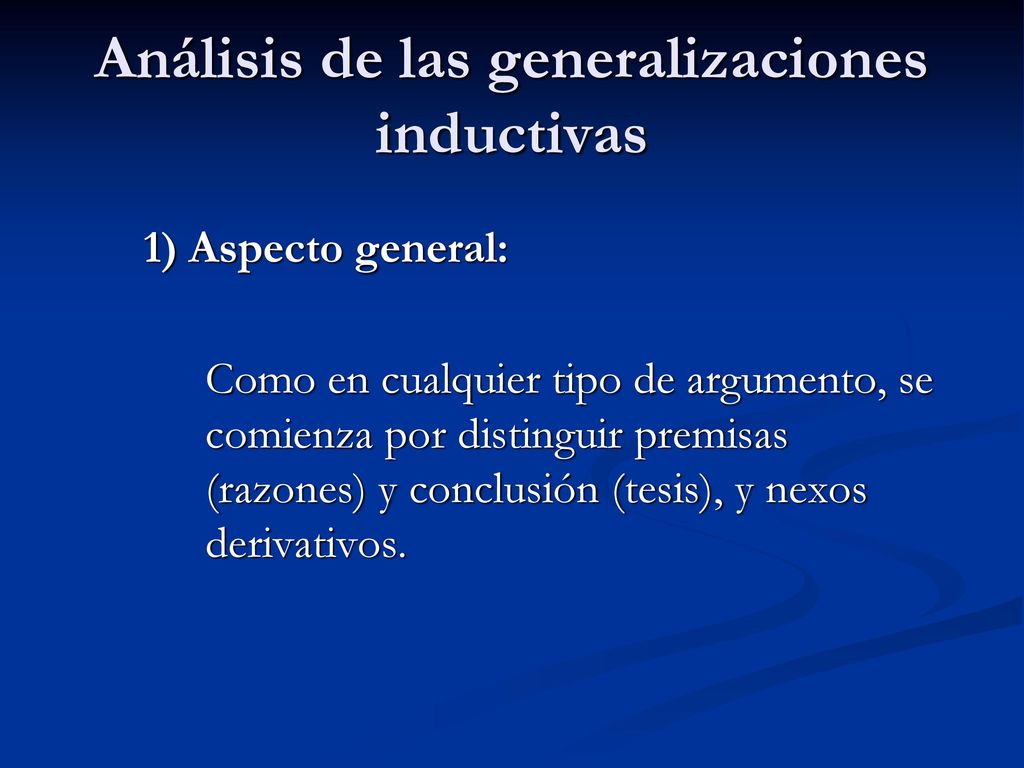 Análisis de las generalizaciones inductivas

1) Aspecto general:

Como en cualquier tipo de argumento, se comienza por distinguir premisas (razones) y conclusión (tesis), y nexos derivativos.